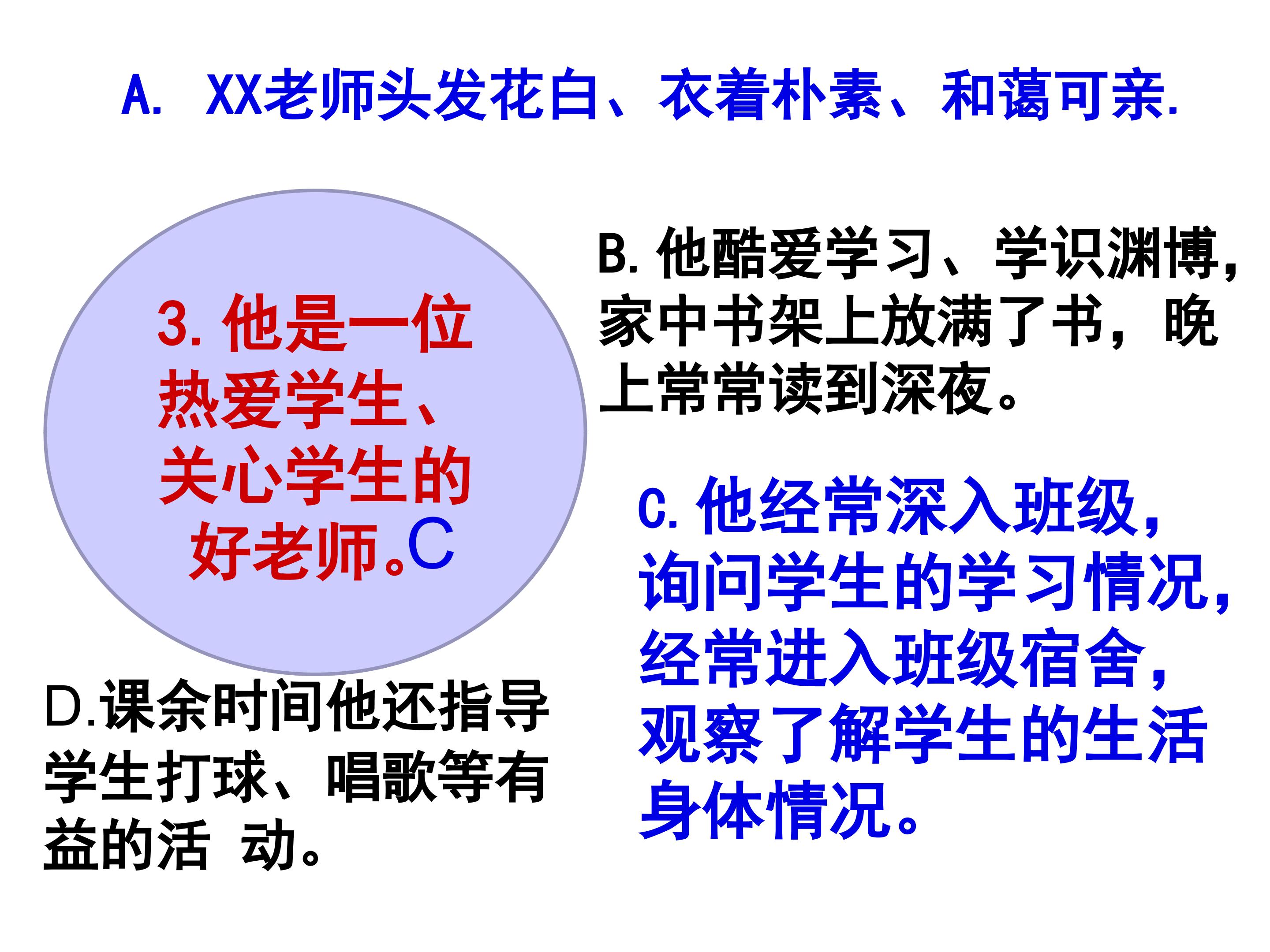 A. XX老师头发花白、衣着朴素、和蔼可亲.

3. 他是一位热爱学生、关心学生的好老师。C

B. 他酷爱学习、学识渊博，家中书架上放满了书，晚上常常读到深夜。

C. 他经常深入班级，询问学生的学习情况，经常进入班级宿舍，观察了解学生的生活身体情况。

D.课余时间他还指导学生打球、唱歌等有益的活 动。